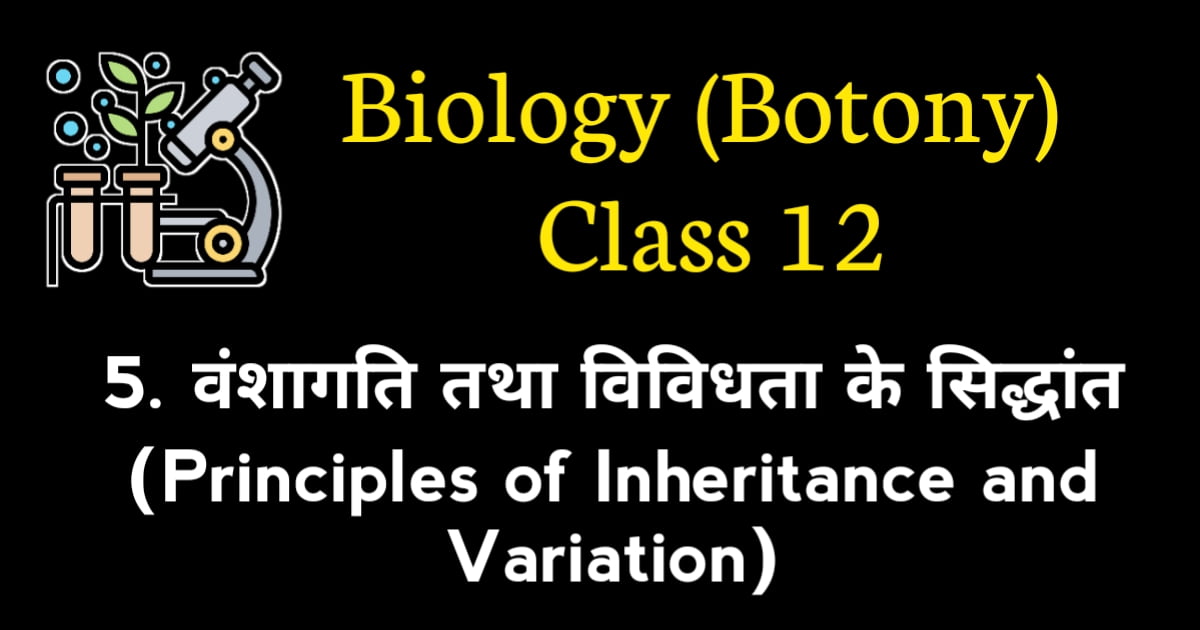 Biology (Botony)
Class 12

5. वंशागति तथा विविधता के सिद्धांत (Principles of Inheritance and Variation)